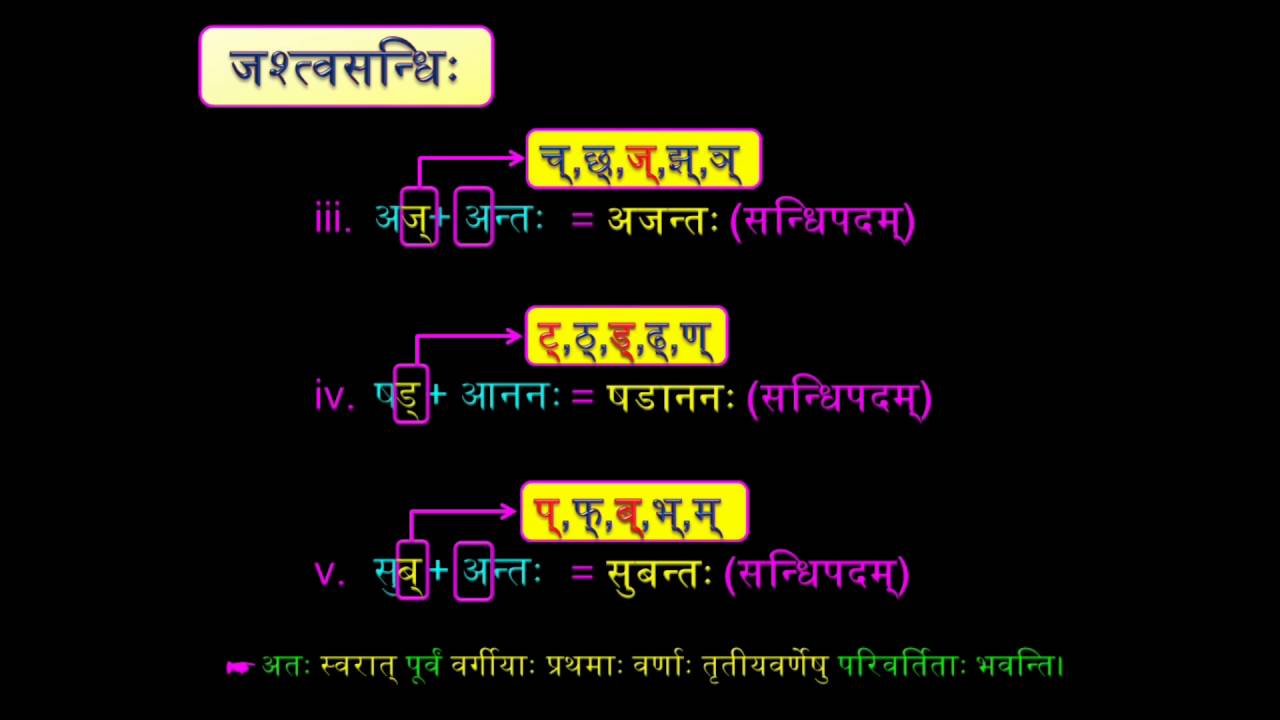 जश्त्वसन्धिः

च्,छ्,ज्,झ्,ञ्

iii. अज्+ अन्तः = अजन्तः (सन्धिपदम्)

ट्,ठ्,ड्,ढ्,ण्

iv. षड्+ आननः = षडाननः (सन्धिपदम्)

प्,फ्,ब्,भ्,म्

v. सुब्+ अन्तः = सुबन्तः (सन्धिपदम्)

अतः स्वरात् पूर्वं वर्गीयाः प्रथमाः वर्णाः तृतीयवर्णेषु परिवर्तिताः भवन्ति।